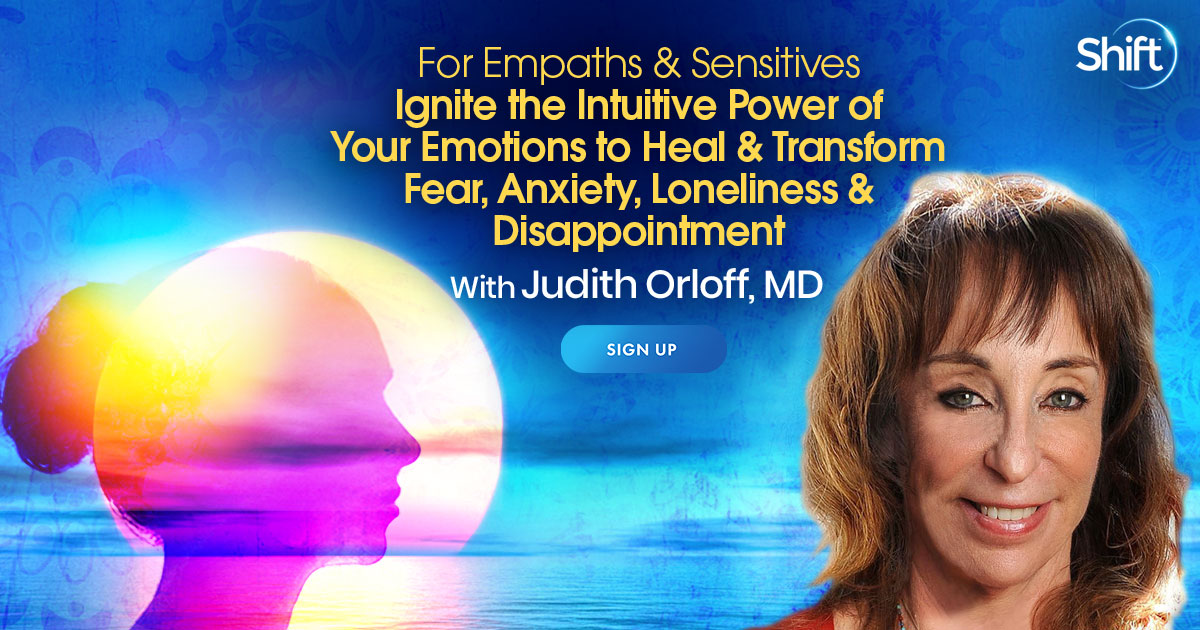 Shift

For Empaths & Sensitives
Ignite the Intuitive Power of Your Emotions to Heal & Transform Fear, Anxiety, Loneliness & Disappointment

With Judith Orloff, MD

SIGN UP